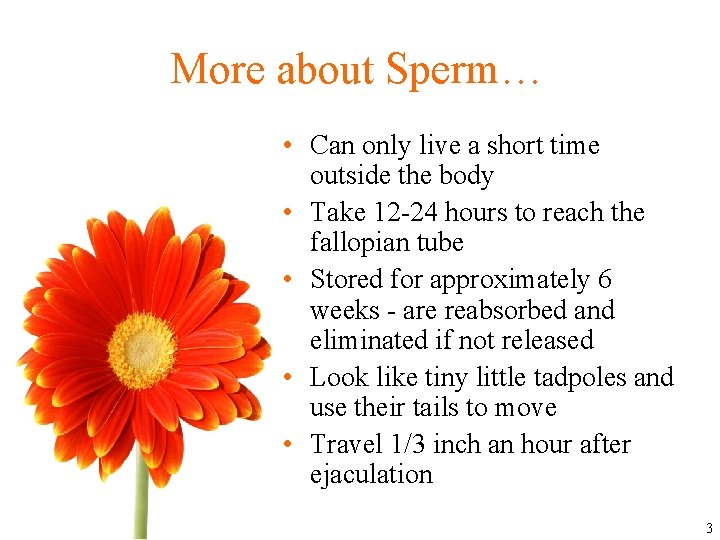 More about Sperm…

• Can only live a short time outside the body
• Take 12-24 hours to reach the fallopian tube
• Stored for approximately 6 weeks - are reabsorbed and eliminated if not released
• Look like tiny little tadpoles and use their tails to move
• Travel 1/3 inch an hour after ejaculation

3